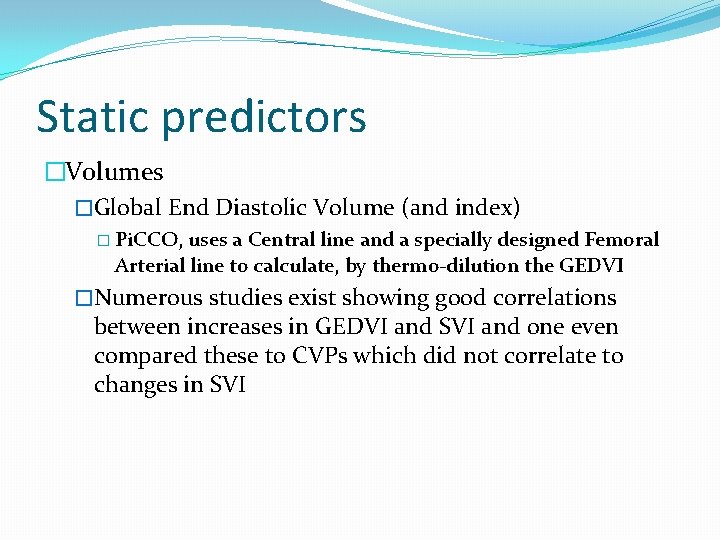 Static predictors

□Volumes

□Global End Diastolic Volume (and index)

□ PiCCO, uses a Central line and a specially designed Femoral Arterial line to calculate, by thermo-dilution the GEDVI

□Numerous studies exist showing good correlations between increases in GEDVI and SVI and one even compared these to CVPs which did not correlate to changes in SVI